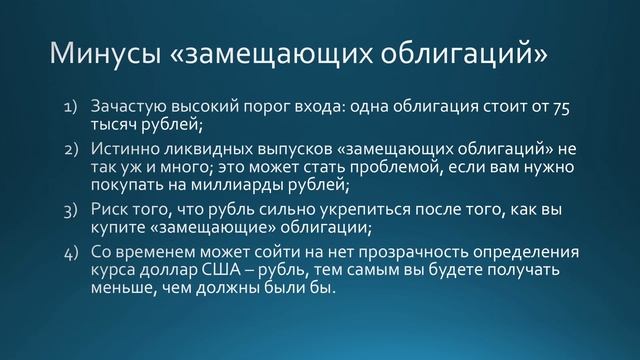 Минусы «замещающих облигаций»

1) Зачастую высокий порог входа: одна облигация стоит от 75 тысяч рублей;

2) Истинно ликвидных выпусков «замещающих облигаций» не так уж и много; это может стать проблемой, если вам нужно покупать на миллиарды рублей;

3) Риск того, что рубль сильно укрепиться после того, как вы купите «замещающие» облигации;

4) Со временем может сойти на нет прозрачность определения курса доллар США – рубль, тем самым вы будете получать меньше, чем должны были бы.